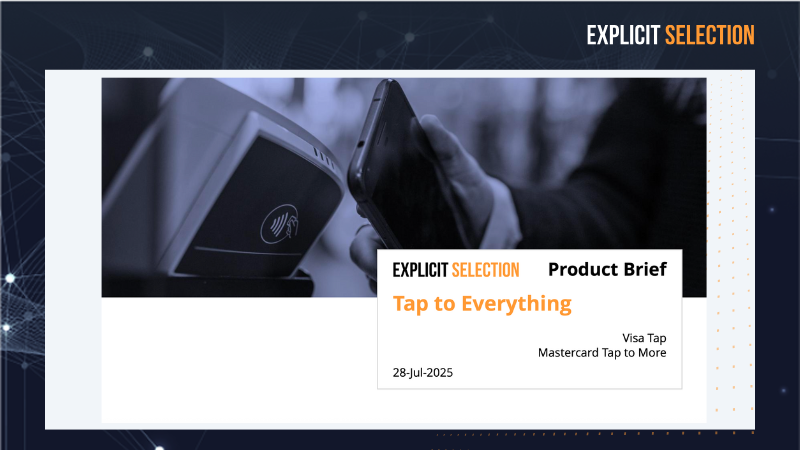 EXPLICIT SELECTION

EXPLICIT SELECTION Product Brief

Tap to Everything

Visa Tap
Mastercard Tap to More

28-Jul-2025